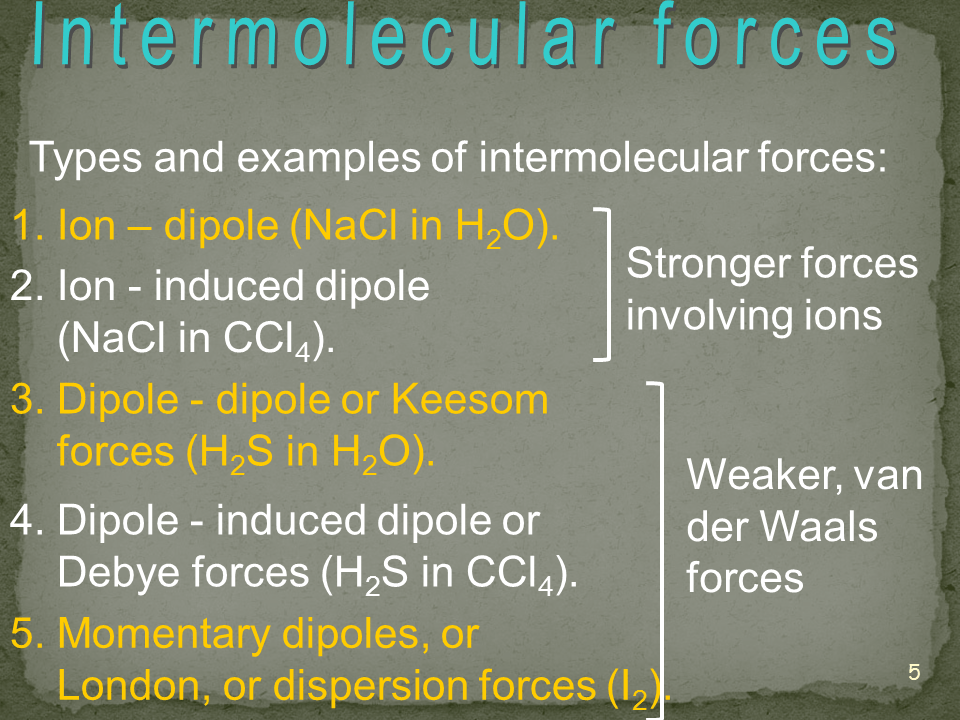 Intermolecular forces

Types and examples of intermolecular forces:

1. Ion – dipole (NaCl in $H_2O$).
2. Ion - induced dipole (NaCl in $CCl_4$).

Stronger forces involving ions

3. Dipole - dipole or Keesom forces ($H_2S$ in $H_2O$).
4. Dipole - induced dipole or Debye forces ($H_2S$ in $CCl_4$).
5. Momentary dipoles, or London, or dispersion forces ($I_2$).

Weaker, van der Waals forces

5